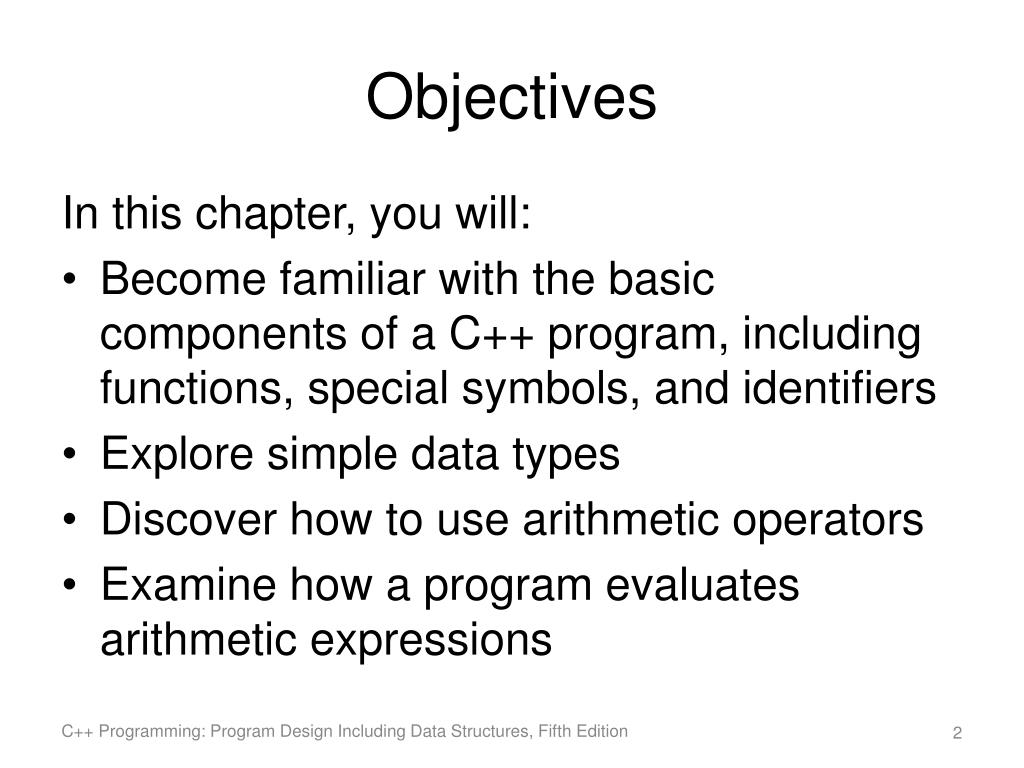 Objectives

In this chapter, you will:

• Become familiar with the basic components of a C++ program, including functions, special symbols, and identifiers
• Explore simple data types
• Discover how to use arithmetic operators
• Examine how a program evaluates arithmetic expressions

C++ Programming: Program Design Including Data Structures, Fifth Edition

2